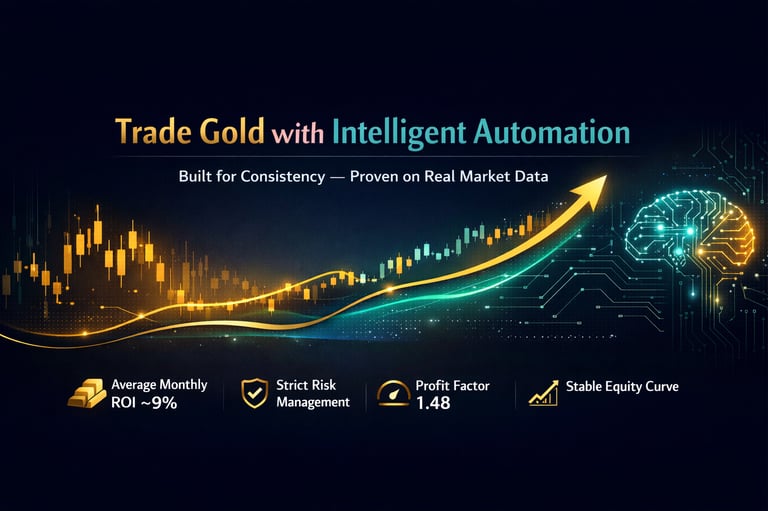 Trade Gold with Intelligent Automation

Built for Consistency — Proven on Real Market Data

Average Monthly ROI ~9%

Strict Risk Management

Profit Factor 1.48

Stable Equity Curve